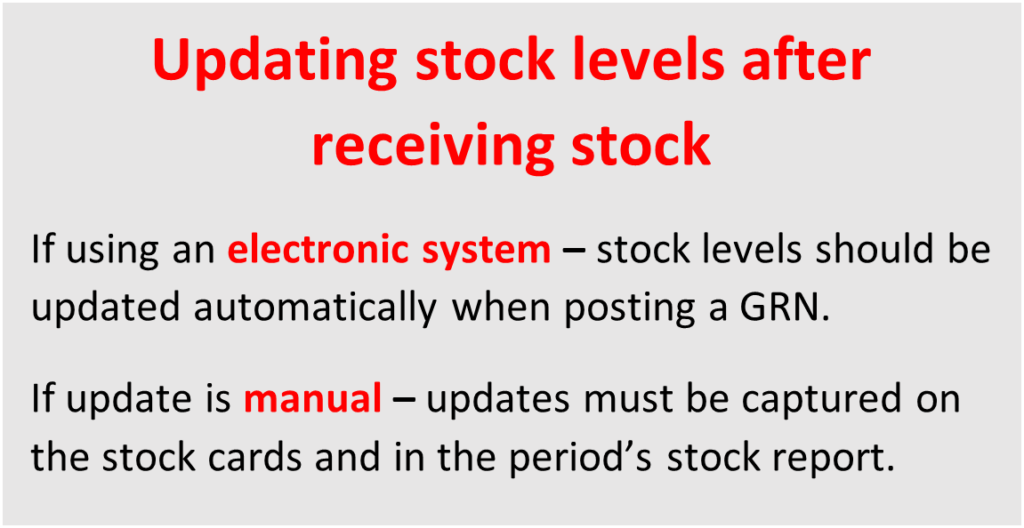 Updating stock levels after receiving stock

If using an electronic system – stock levels should be updated automatically when posting a GRN.

If update is manual – updates must be captured on the stock cards and in the period’s stock report.